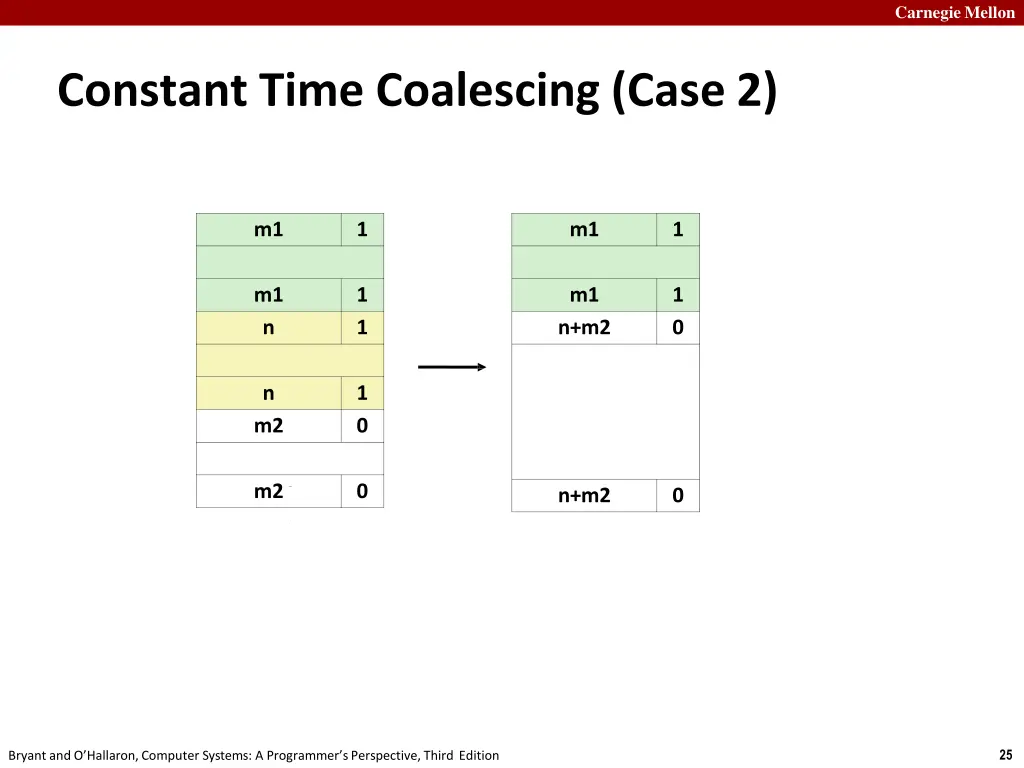 Carnegie Mellon

Constant Time Coalescing (Case 2)

| m1 | 1 |
|---|---|
| | |
| m1 | 1 |
| n | 1 |
| | |
| n | 1 |
| m2 | 0 |
| | |
| m2 | 0 |

| m1 | 1 |
|---|---|
| | |
| m1 | 1 |
| n+m2 | 0 |
| | |
| n+m2 | 0 |

Bryant and O'Hallaron, Computer Systems: A Programmer's Perspective, Third Edition

25